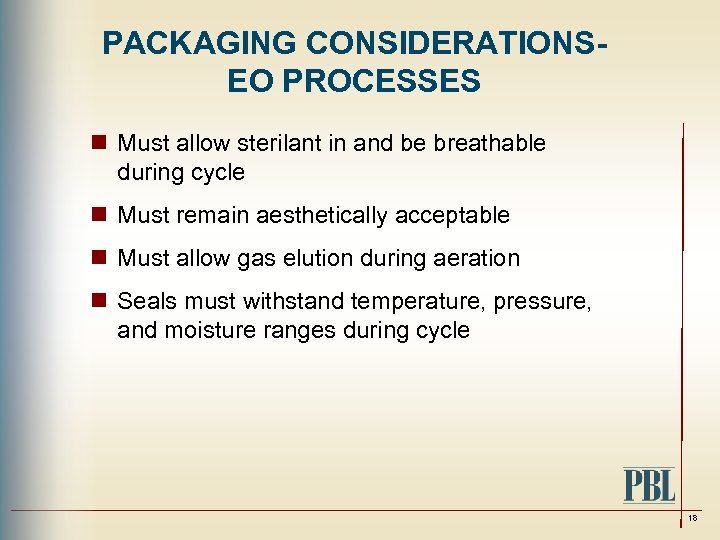 PACKAGING CONSIDERATIONS-
EO PROCESSES

Must allow sterilant in and be breathable during cycle

Must remain aesthetically acceptable

Must allow gas elution during aeration

Seals must withstand temperature, pressure, and moisture ranges during cycle

PBL

18